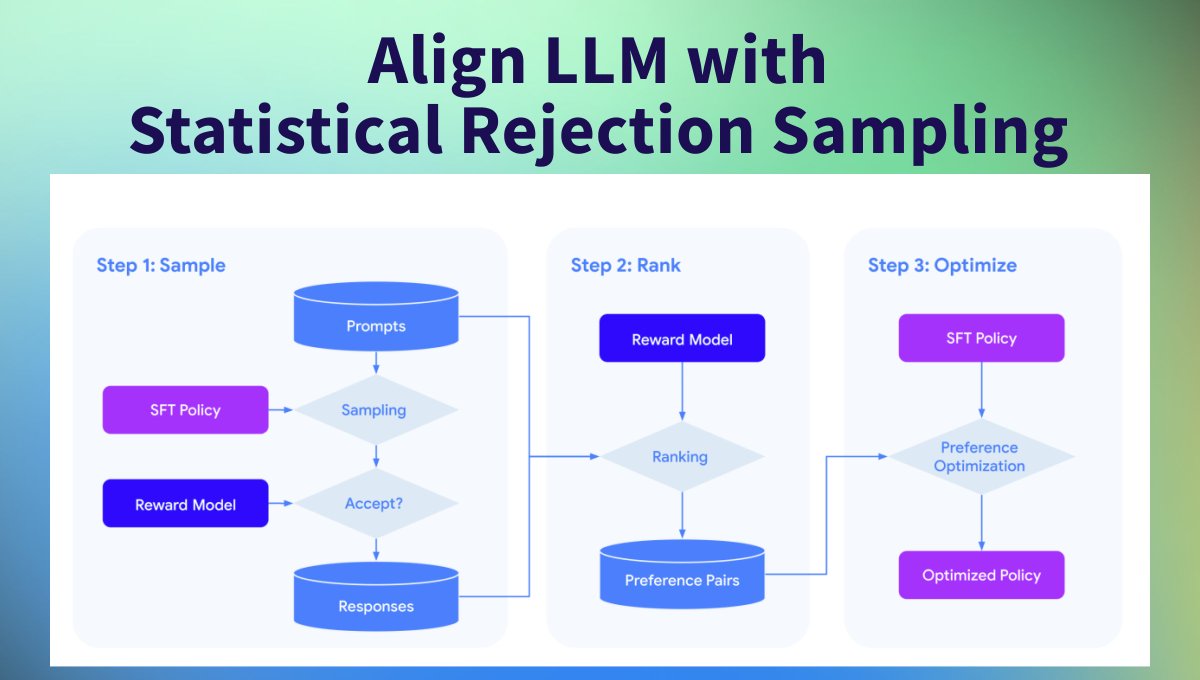 Align LLM with Statistical Rejection Sampling

Step 1: Sample

Prompts

SFT Policy

Sampling

Reward Model

Accept?

Responses

Step 2: Rank

Reward Model

Ranking

Preference Pairs

Step 3: Optimize

SFT Policy

Preference Optimization

Optimized Policy